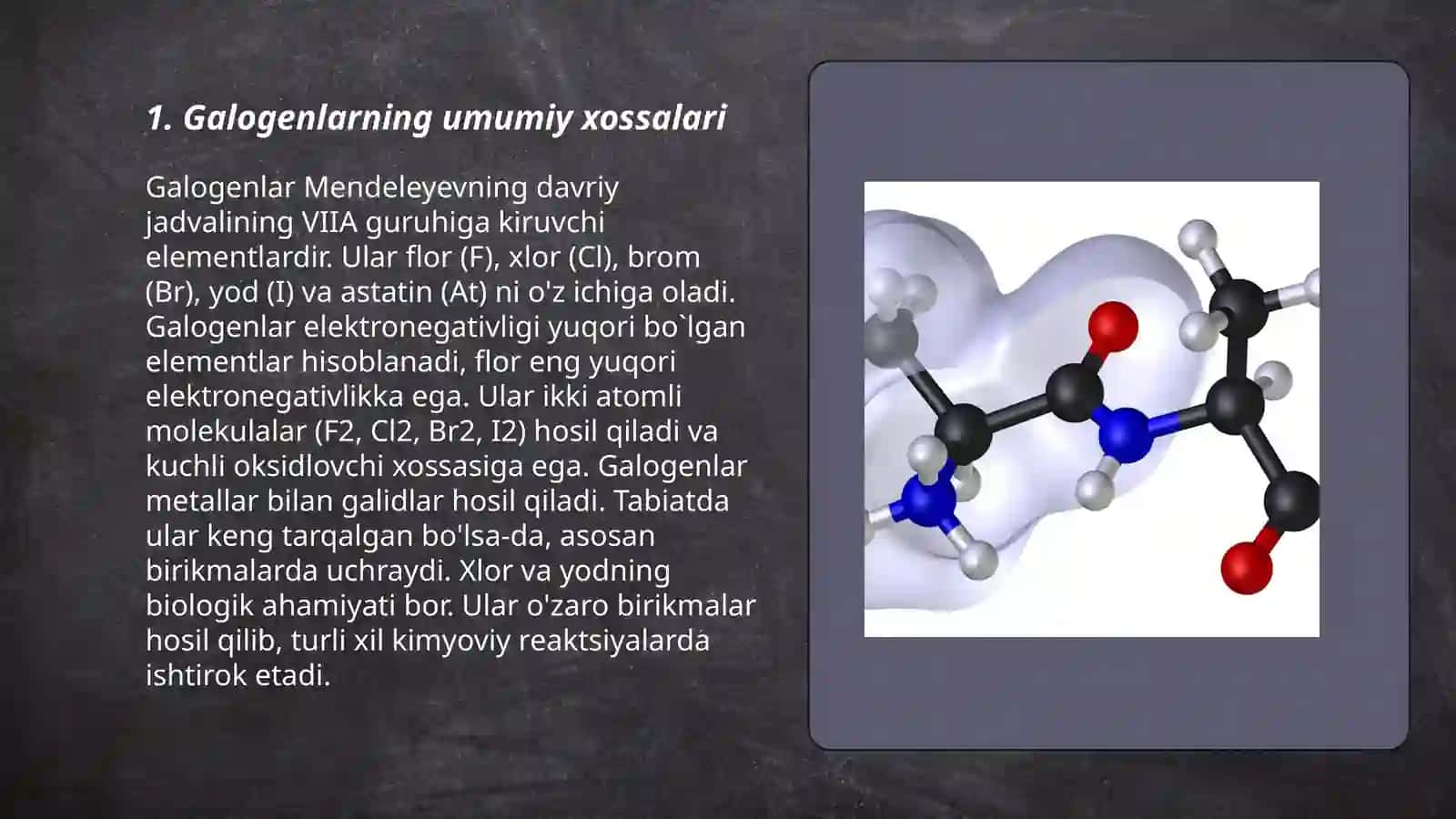 1. Galogenlarning umumiy xossalari

Galogenlar Mendeleyevning davriy jadvalining VIIA guruhiga kiruvchi elementlardir. Ular flor (F), xlor (Cl), brom (Br), yod (I) va astatin (At) ni o'z ichiga oladi. Galogenlar elektronegativligi yuqori bo`lgan elementlar hisoblanadi, flor eng yuqori elektronegativlikka ega. Ular ikki atomli molekulalar (F2, Cl2, Br2, I2) hosil qiladi va kuchli oksidlovchi xossasiga ega. Galogenlar metallar bilan galidlar hosil qiladi. Tabiatda ular keng tarqalgan bo'lsa-da, asosan birikmalarda uchraydi. Xlor va yodning biologik ahamiyati bor. Ular o'zaro birikmalar hosil qilib, turli xil kimyoviy reaktsiyalarda ishtirok etadi.